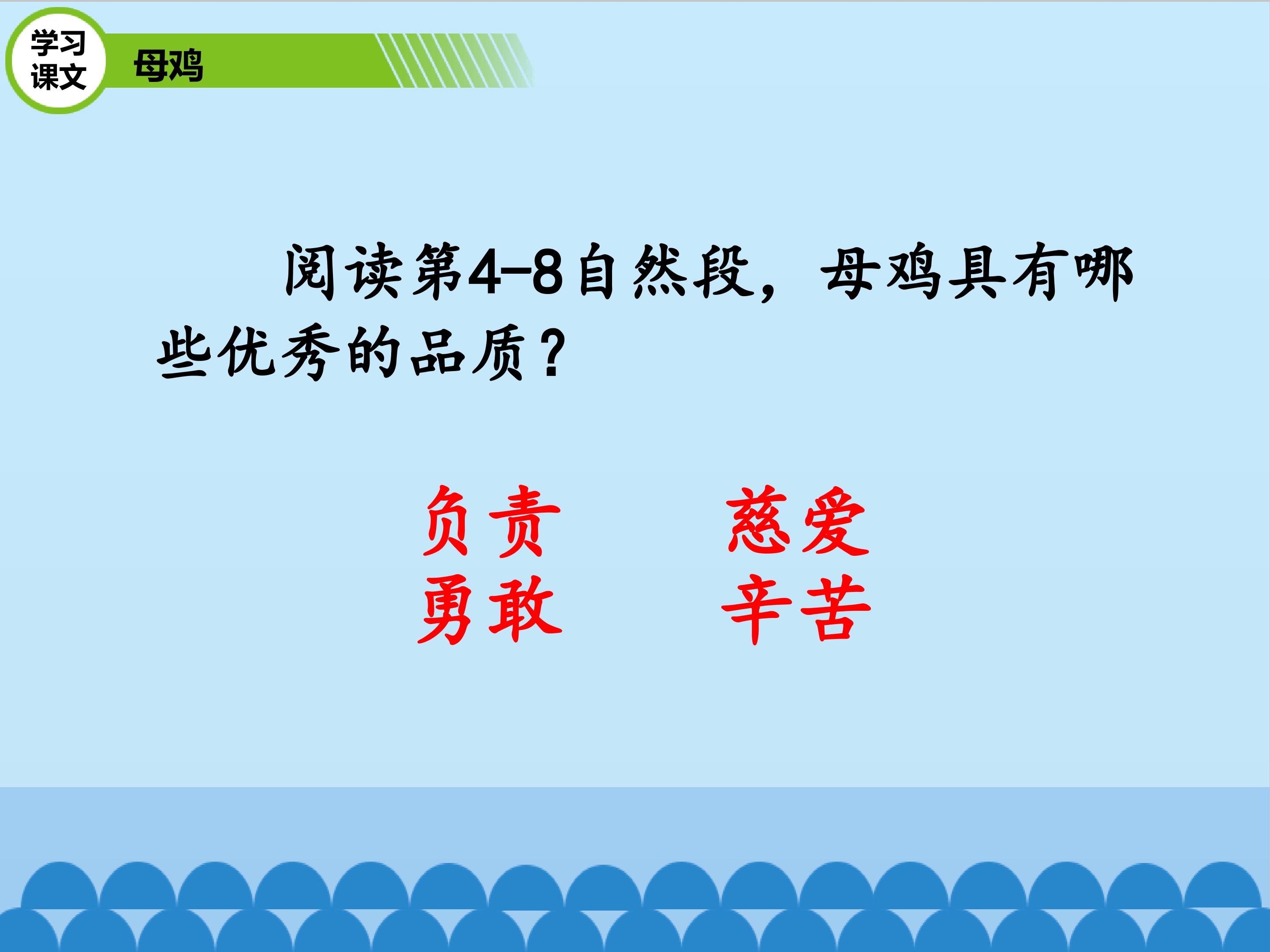 学习课文

母鸡

阅读第4-8自然段，母鸡具有哪些优秀的品质？

负责　　慈爱
勇敢　　辛苦